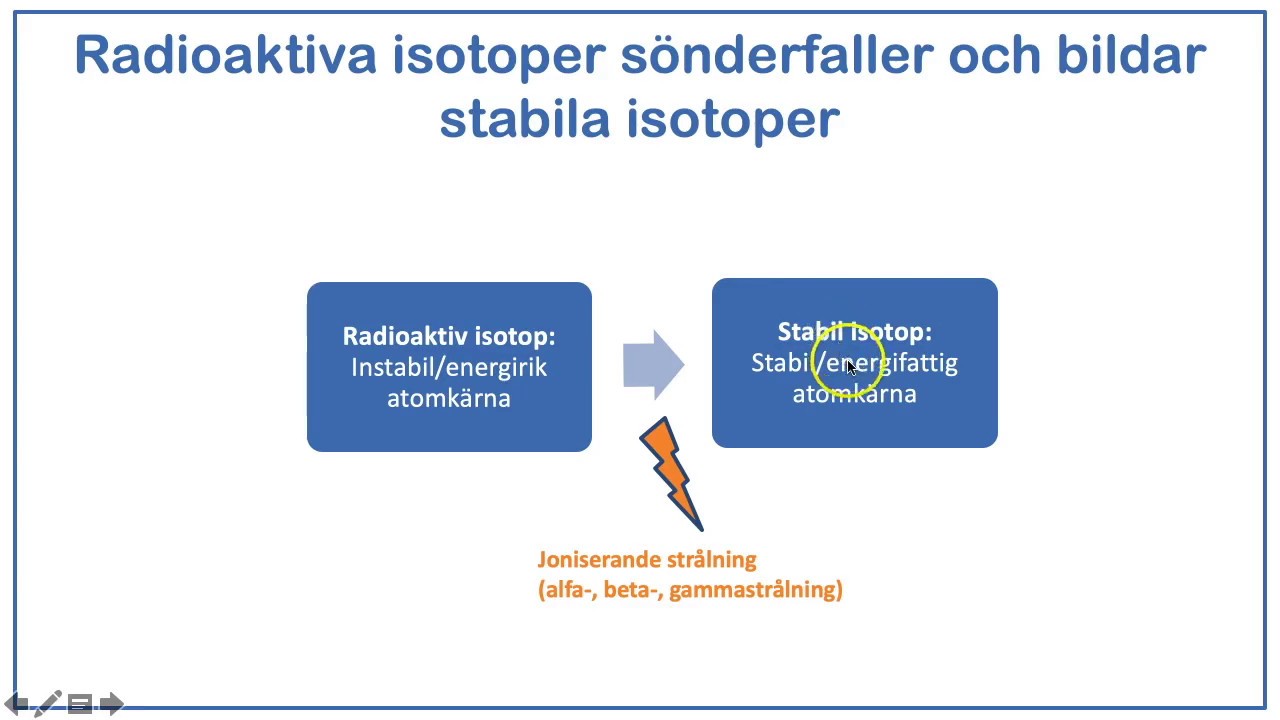 Radioaktiva isotoper sönderfaller och bildar stabila isotoper

Radioaktiv isotop:
Instabil/energirik atomkärna

Stabil isotop:
Stabil/energifattig atomkärna

Joniserande strålning
(alfa-, beta-, gammastrålning)